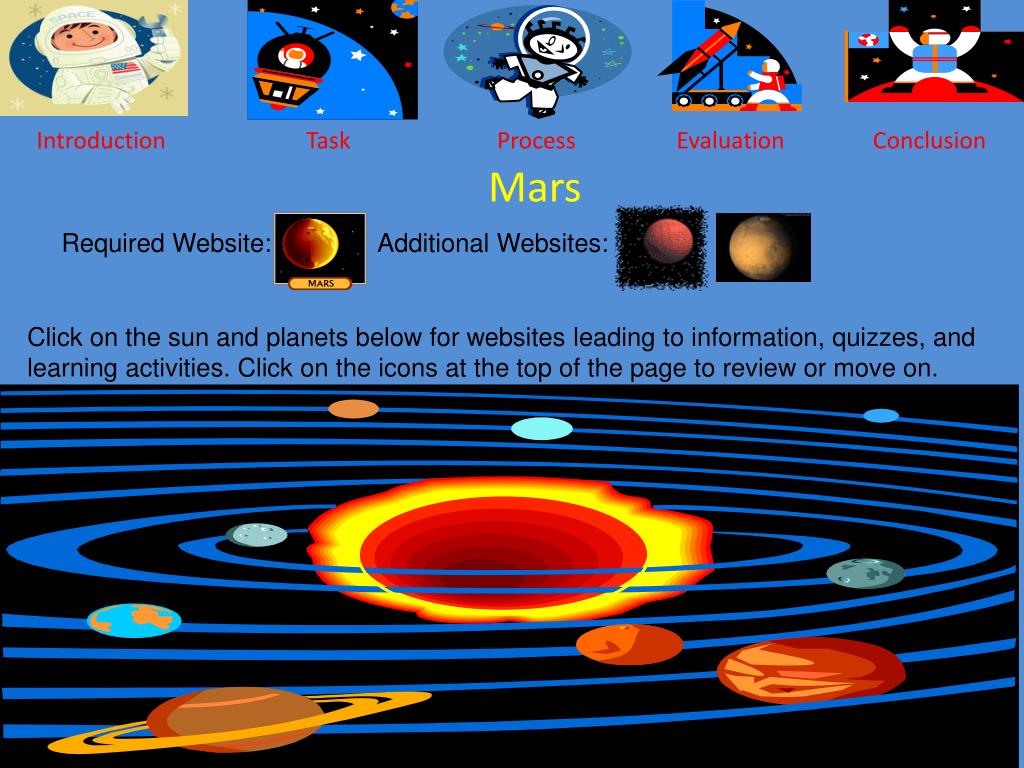 SPACE

Introduction Task Process Evaluation Conclusion

Mars

Required Website: MARS Additional Websites:

Click on the sun and planets below for websites leading to information, quizzes, and learning activities. Click on the icons at the top of the page to review or move on.